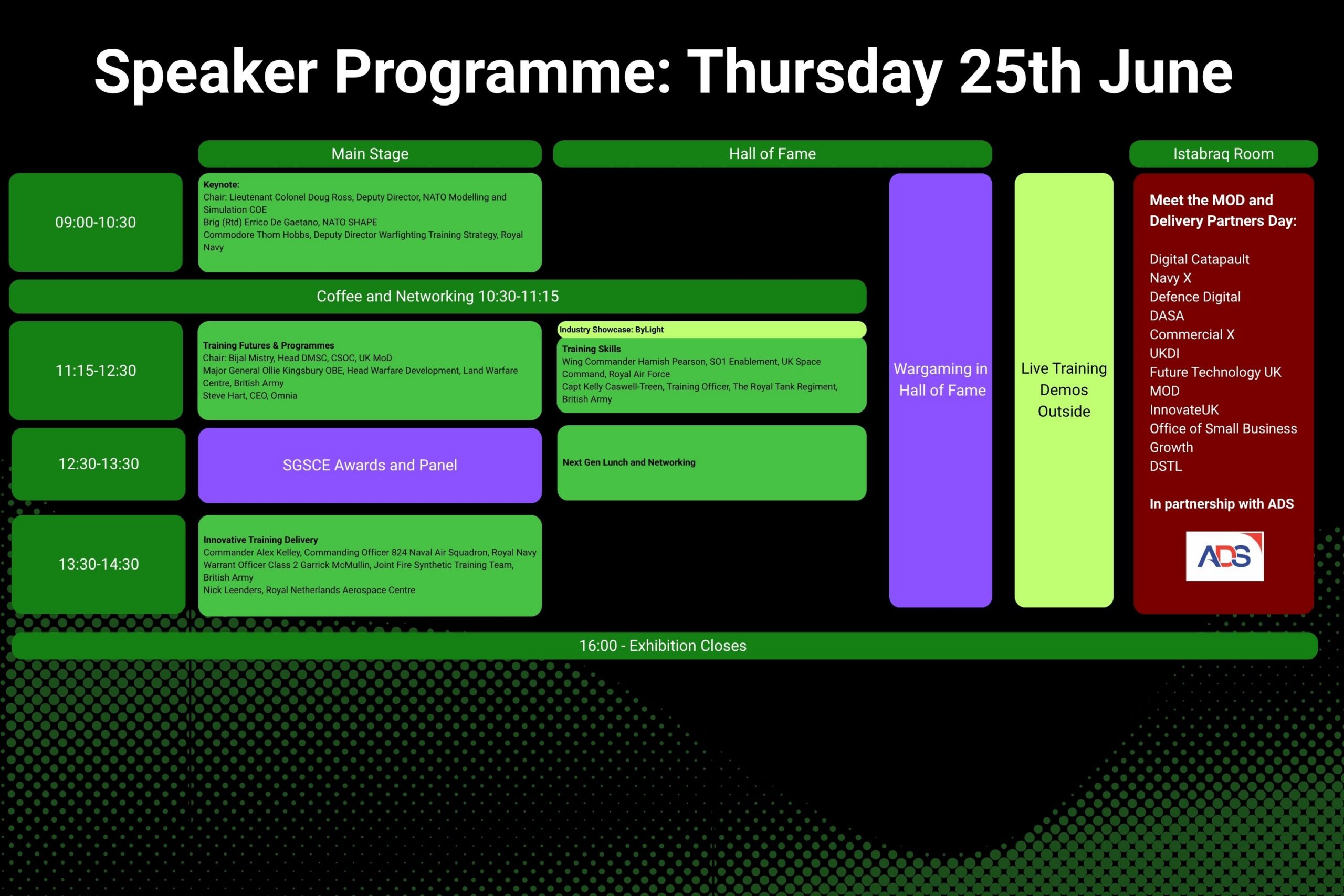 Speaker Programme: Thursday 25th June

Main Stage

Hall of Fame

Istabraq Room

09:00-10:30

Keynote:
Chair: Lieutenant Colonel Doug Ross, Deputy Director, NATO Modelling and Simulation COE
Brig (Rtd) Errico De Gaetano, NATO SHAPE
Commodore Thom Hobbs, Deputy Director Warfighting Training Strategy, Royal Navy

Coffee and Networking 10:30-11:15

11:15-12:30

Training Futures & Programmes
Chair: Bijal Mistry, Head DMSC, CSOC, UK MoD
Major General Ollie Kingsbury OBE, Head Warfare Development, Land Warfare Centre, British Army
Steve Hart, CEO, Omnia

Industry Showcase: ByLight

Training Skills
Wing Commander Hamish Pearson, SO1 Enablement, UK Space Command, Royal Air Force
Capt Kelly Caswell-Treen, Training Officer, The Royal Tank Regiment, British Army

12:30-13:30

SGSCE Awards and Panel

Next Gen Lunch and Networking

13:30-14:30

Innovative Training Delivery
Commander Alex Kelley, Commanding Officer 824 Naval Air Squadron, Royal Navy
Warrant Officer Class 2 Garrick McMullin, Joint Fire Synthetic Training Team, British Army
Nick Leenders, Royal Netherlands Aerospace Centre

Wargaming in Hall of Fame

Live Training Demos Outside

Meet the MOD and Delivery Partners Day:

Digital Catapault
Navy X
Defence Digital
DASA
Commercial X
UKDI
Future Technology UK
MOD
InnovateUK
Office of Small Business Growth
DSTL

In partnership with ADS

ADS

16:00 - Exhibition Closes